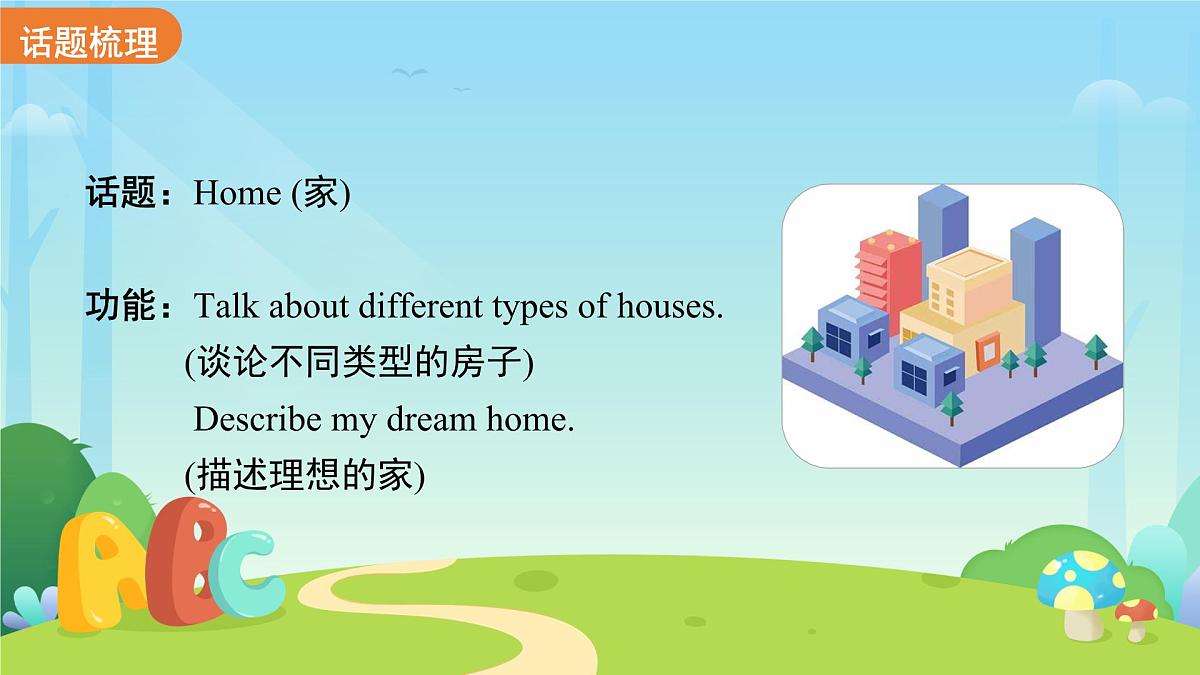 话题梳理

话题：Home (家)

功能：Talk about different types of houses.
(谈论不同类型的房子)
Describe my dream home.
(描述理想的家)

ABC